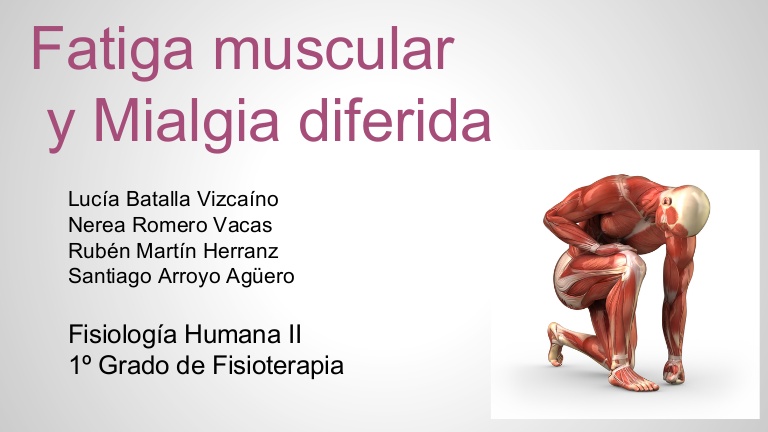 Fatiga muscular
y Mialgia diferida

Lucía Batalla Vizcaíno
Nerea Romero Vacas
Rubén Martín Herranz
Santiago Arroyo Agüero

Fisiología Humana II
1º Grado de Fisioterapia